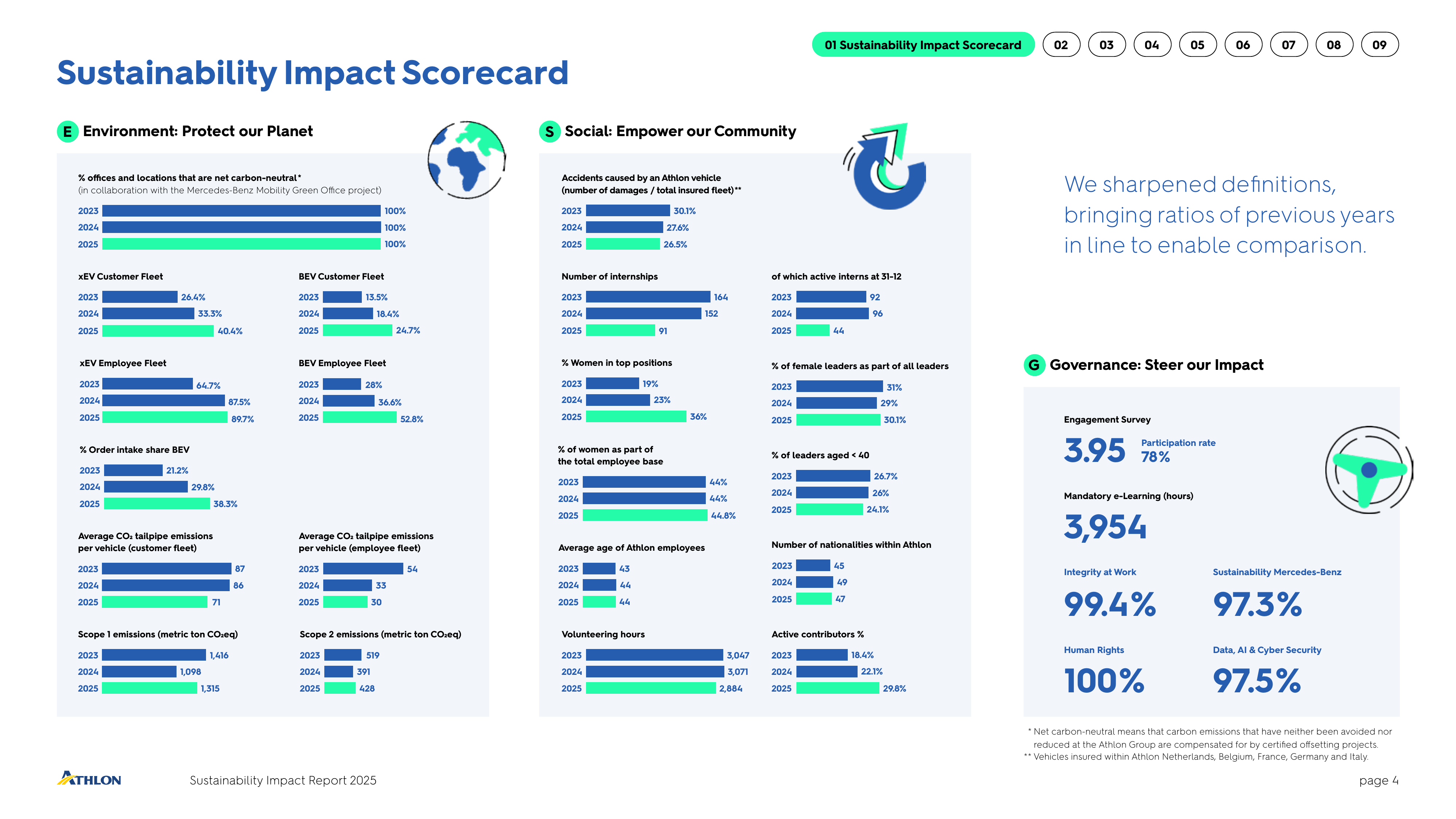 01 Sustainability Impact Scorecard 02 03 04 05 06 07 08 09

Sustainability Impact Scorecard

E Environment: Protect our Planet

% offices and locations that are net carbon-neutral*
(in collaboration with the Mercedes-Benz Mobility Green Office project)

2023 100%
2024 100%
2025 100%

xEV Customer Fleet
2023 26.4%
2024 33.3%
2025 40.4%

BEV Customer Fleet
2023 13.5%
2024 18.4%
2025 24.7%

xEV Employee Fleet
2023 64.7%
2024 87.5%
2025 89.7%

BEV Employee Fleet
2023 28%
2024 36.6%
2025 52.8%

% Order intake share BEV
2023 21.2%
2024 29.8%
2025 38.3%

Average $CO_2$ tailpipe emissions per vehicle (customer fleet)
2023 87
2024 86
2025 71

Average $CO_2$ tailpipe emissions per vehicle (employee fleet)
2023 54
2024 33
2025 30

Scope 1 emissions (metric ton $CO_2$eq)
2023 1,416
2024 1,098
2025 1,315

Scope 2 emissions (metric ton $CO_2$eq)
2023 519
2024 391
2025 428

S Social: Empower our Community

Accidents caused by an Athlon vehicle
(number of damages / total insured fleet)**
2023 30.1%
2024 27.6%
2025 26.5%

Number of internships
2023 164
2024 152
2025 91

of which active interns at 31-12
2023 92
2024 96
2025 44

% Women in top positions
2023 19%
2024 23%
2025 36%

% of female leaders as part of all leaders
2023 31%
2024 29%
2025 30.1%

% of women as part of the total employee base
2023 44%
2024 44%
2025 44.8%

% of leaders aged < 40
2023 26.7%
2024 26%
2025 24.1%

Average age of Athlon employees
2023 43
2024 44
2025 44

Number of nationalities within Athlon
2023 45
2024 49
2025 47

Volunteering hours
2023 3,047
2024 3,071
2025 2,884

Active contributors %
2023 18.4%
2024 22.1%
2025 29.8%

We sharpened definitions, bringing ratios of previous years in line to enable comparison.

G Governance: Steer our Impact

Engagement Survey
3.95
Participation rate
78%

Mandatory e-Learning (hours)
3,954

Integrity at Work
99.4%

Sustainability Mercedes-Benz
97.3%

Human Rights
100%

Data, AI & Cyber Security
97.5%

* Net carbon-neutral means that carbon emissions that have neither been avoided nor reduced at the Athlon Group are compensated for by certified offsetting projects.
** Vehicles insured within Athlon Netherlands, Belgium, France, Germany and Italy.

ATHLON
Sustainability Impact Report 2025
page 4